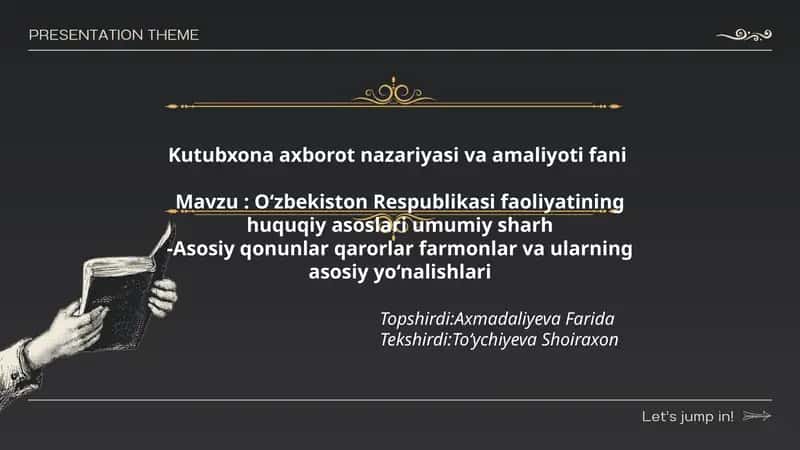 PRESENTATION THEME

Kutubxona axborot nazariyasi va amaliyoti fani

Mavzu : O‘zbekiston Respublikasi faoliyatining huquqiy asoslari umumiy sharh
-Asosiy qonunlar qarorlar farmonlar va ularning asosiy yo‘nalishlari

Topshirdi:Axmadaliyeva Farida
Tekshirdi:To‘ychiyeva Shoiraxon

Let's jump in!